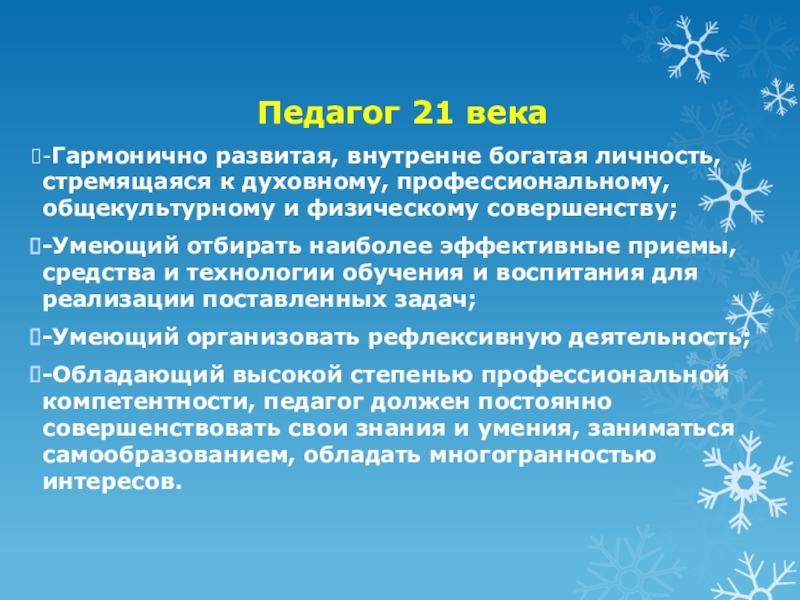 Педагог 21 века

-Гармонично развитая, внутренне богатая личность, стремящаяся к духовному, профессиональному, общекультурному и физическому совершенству;

-Умеющий отбирать наиболее эффективные приемы, средства и технологии обучения и воспитания для реализации поставленных задач;

-Умеющий организовать рефлексивную деятельность;

-Обладающий высокой степенью профессиональной компетентности, педагог должен постоянно совершенствовать свои знания и умения, заниматься самообразованием, обладать многогранностью интересов.